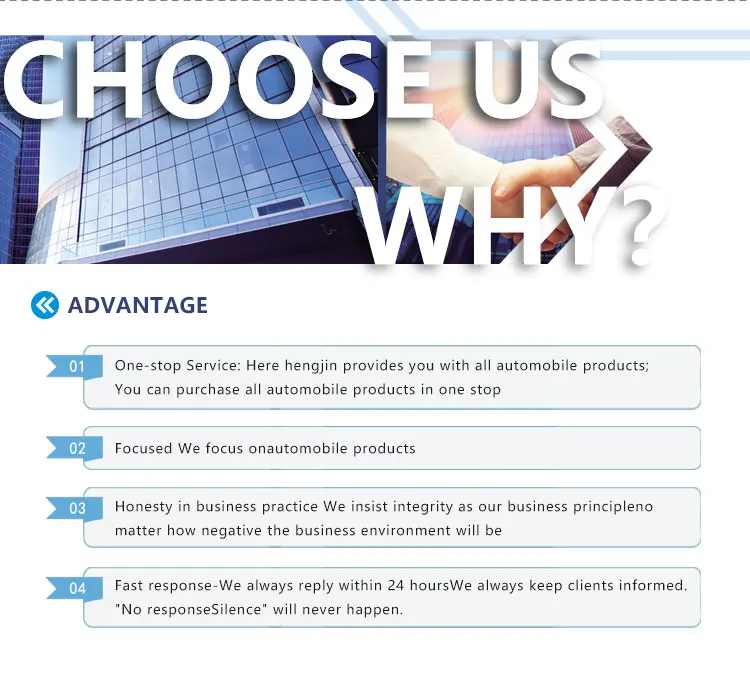 CHOOSE US

WHY?

ADVANTAGE

01 One-stop Service: Here hengjin provides you with all automobile products; You can purchase all automobile products in one stop

02 Focused We focus onautomobile products

03 Honesty in business practice We insist integrity as our business principleno matter how negative the business environment will be

04 Fast response-We always reply within 24 hoursWe always keep clients informed. "No responseSilence" will never happen.